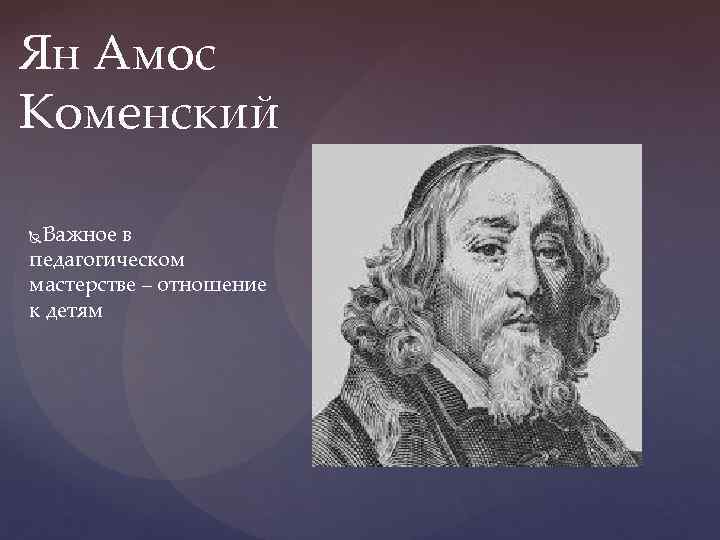 Ян Амос Коменский

Важное в педагогическом мастерстве – отношение к детям